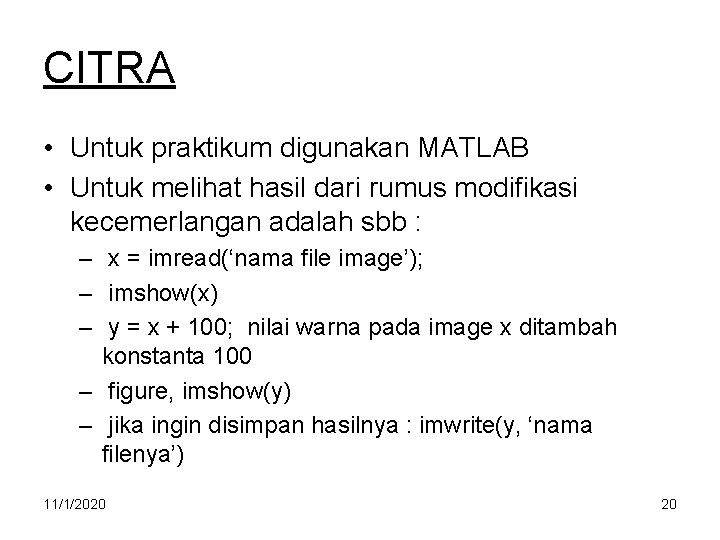 CITRA

• Untuk praktikum digunakan MATLAB
• Untuk melihat hasil dari rumus modifikasi kecemerlangan adalah sbb :
– x = imread(‘nama file image’);
– imshow(x)
– y = x + 100; nilai warna pada image x ditambah konstanta 100
– figure, imshow(y)
– jika ingin disimpan hasilnya : imwrite(y, ‘nama filenya’)

11/1/2020

20